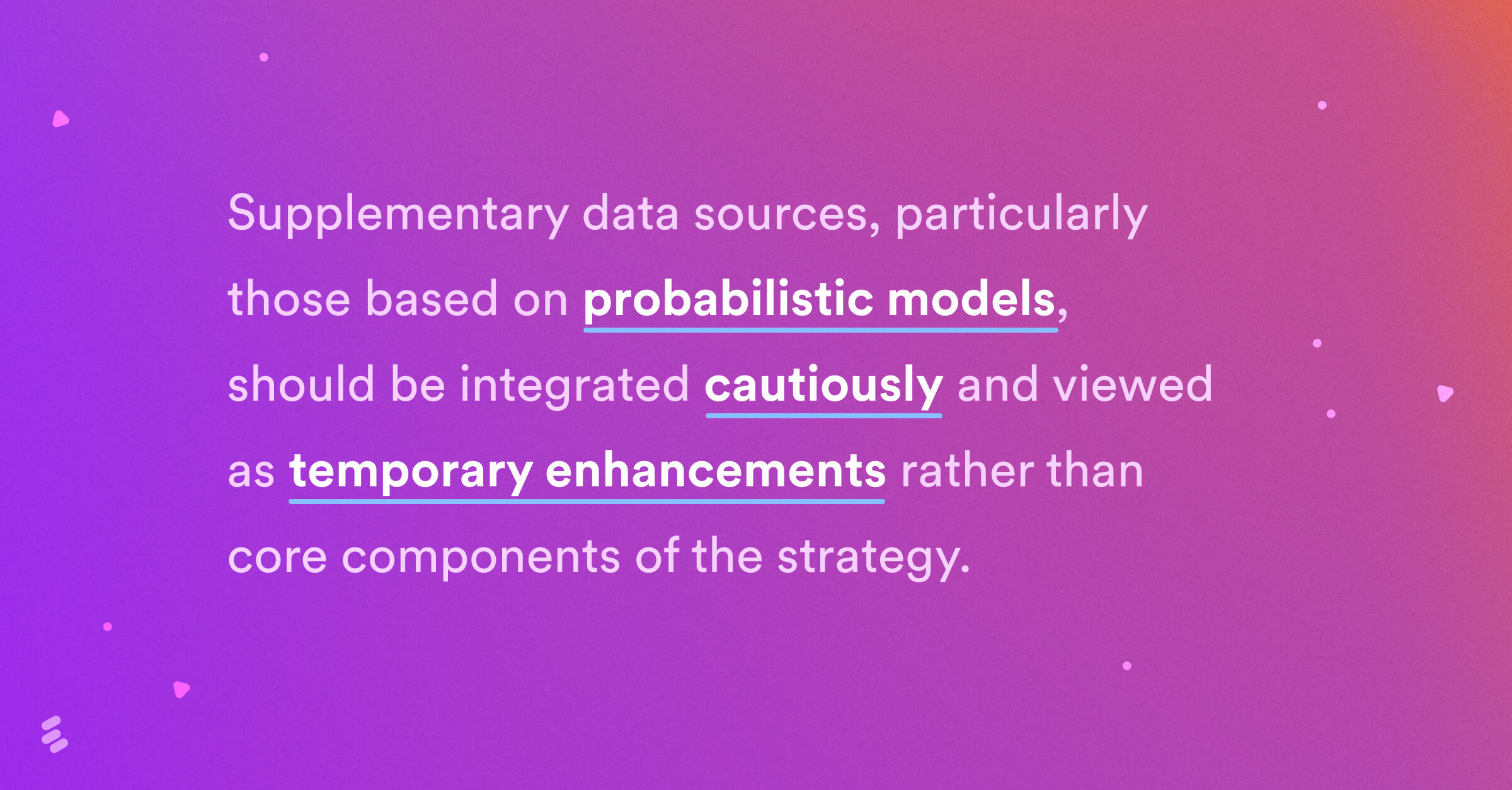 Supplementary data sources, particularly those based on probabilistic models, should be integrated cautiously and viewed as temporary enhancements rather than core components of the strategy.